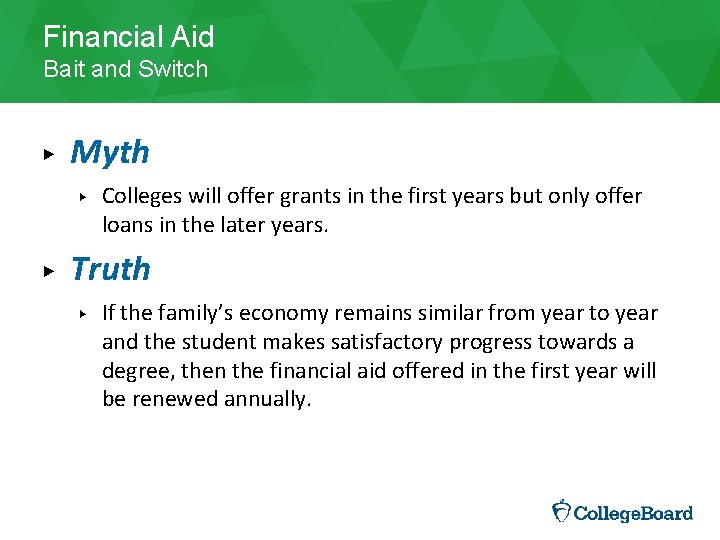 Financial Aid
Bait and Switch

▸ Myth

▸ Colleges will offer grants in the first years but only offer loans in the later years.

▸ Truth

▸ If the family's economy remains similar from year to year and the student makes satisfactory progress towards a degree, then the financial aid offered in the first year will be renewed annually.

CollegeBoard